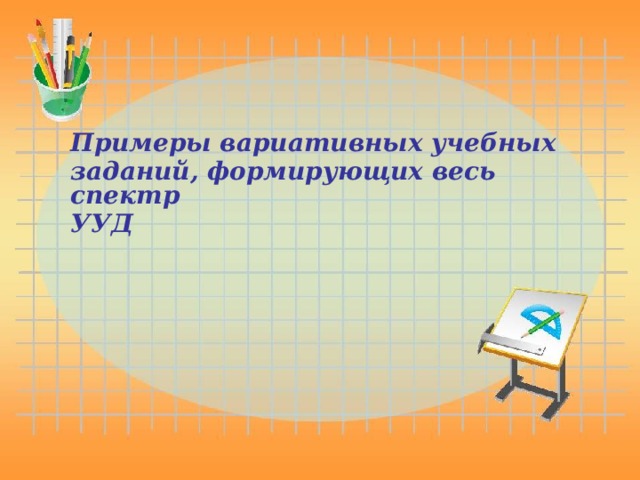 Примеры вариативных учебных заданий, формирующих весь спектр
УУД